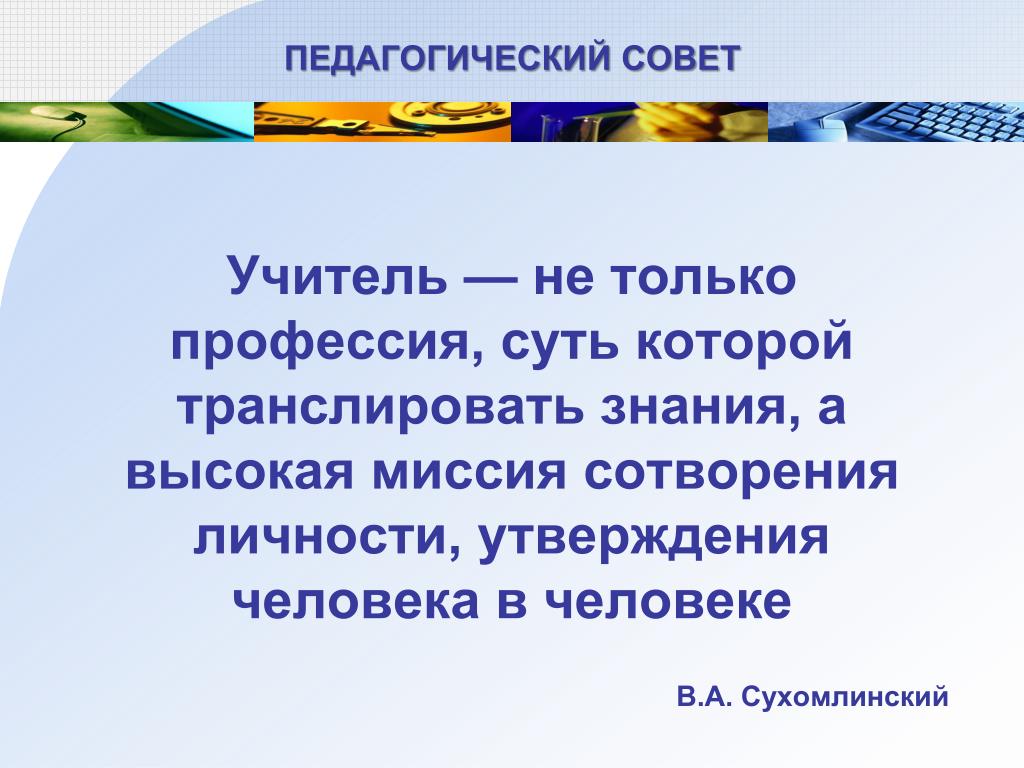 ПЕДАГОГИЧЕСКИЙ СОВЕТ

Учитель — не только профессия, суть которой транслировать знания, а высокая миссия сотворения личности, утверждения человека в человеке

В.А. Сухомлинский